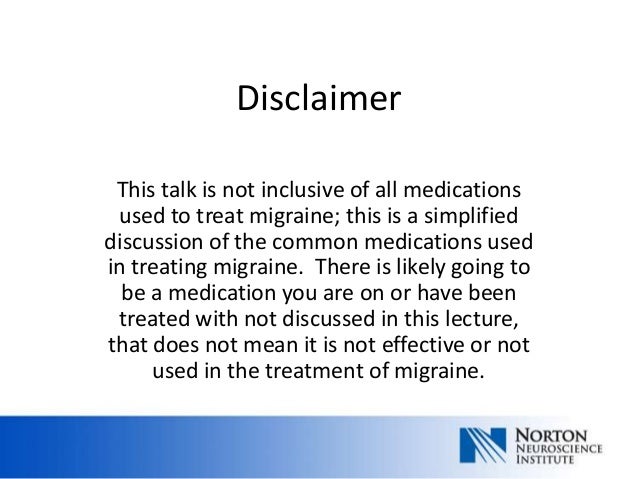 Disclaimer

This talk is not inclusive of all medications used to treat migraine; this is a simplified discussion of the common medications used in treating migraine. There is likely going to be a medication you are on or have been treated with not discussed in this lecture, that does not mean it is not effective or not used in the treatment of migraine.

NORTON
NEUROSCIENCE
INSTITUTE